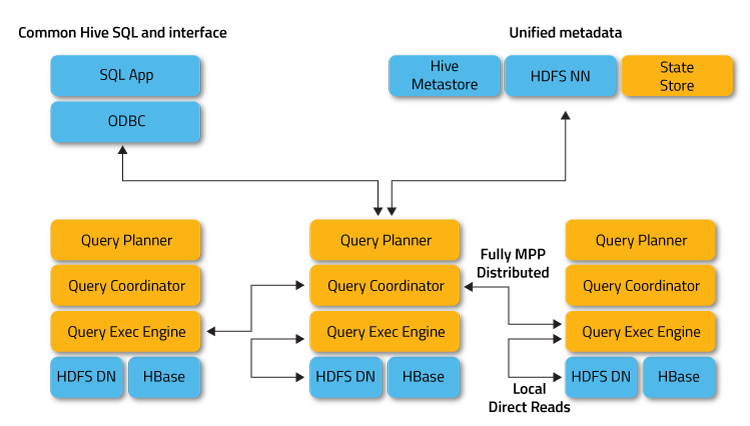 Common Hive SQL and interface

SQL App

ODBC

Unified metadata

Hive Metastore

HDFS NN

State Store

Query Planner

Query Coordinator

Query Exec Engine

HDFS DN

HBase

Query Planner

Query Coordinator

Query Exec Engine

HDFS DN

HBase

Fully MPP Distributed

Query Planner

Query Coordinator

Query Exec Engine

HDFS DN

HBase

Local Direct Reads